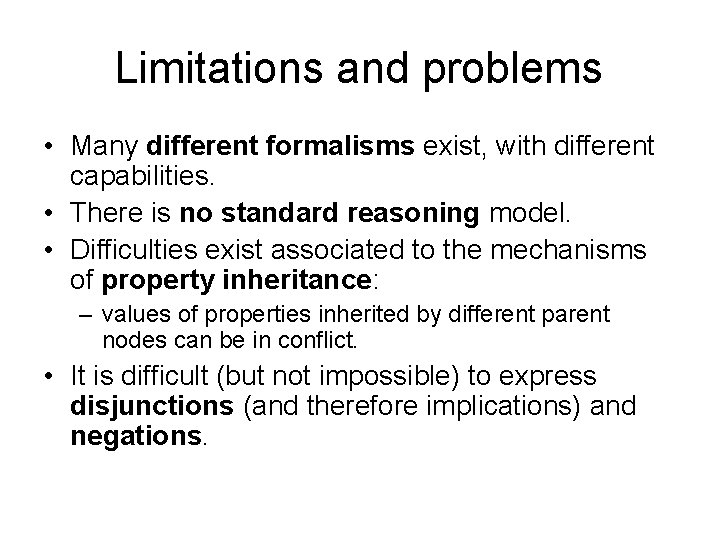 Limitations and problems

• Many different formalisms exist, with different capabilities.
• There is no standard reasoning model.
• Difficulties exist associated to the mechanisms of property inheritance:
– values of properties inherited by different parent nodes can be in conflict.
• It is difficult (but not impossible) to express disjunctions (and therefore implications) and negations.